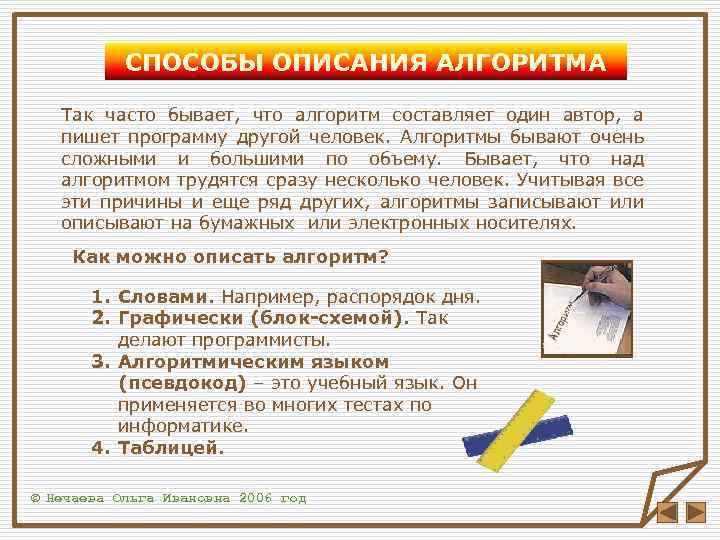 СПОСОБЫ ОПИСАНИЯ АЛГОРИТМА

Так часто бывает, что алгоритм составляет один автор, а пишет программу другой человек. Алгоритмы бывают очень сложными и большими по объему. Бывает, что над алгоритмом трудятся сразу несколько человек. Учитывая все эти причины и еще ряд других, алгоритмы записывают или описывают на бумажных или электронных носителях.

Как можно описать алгоритм?

1. Словами. Например, распорядок дня.
2. Графически (блок-схемой). Так делают программисты.
3. Алгоритмическим языком (псевдокод) – это учебный язык. Он применяется во многих тестах по информатике.
4. Таблицей.

Алгоритм

© Нечаева Ольга Ивановна 2006 год